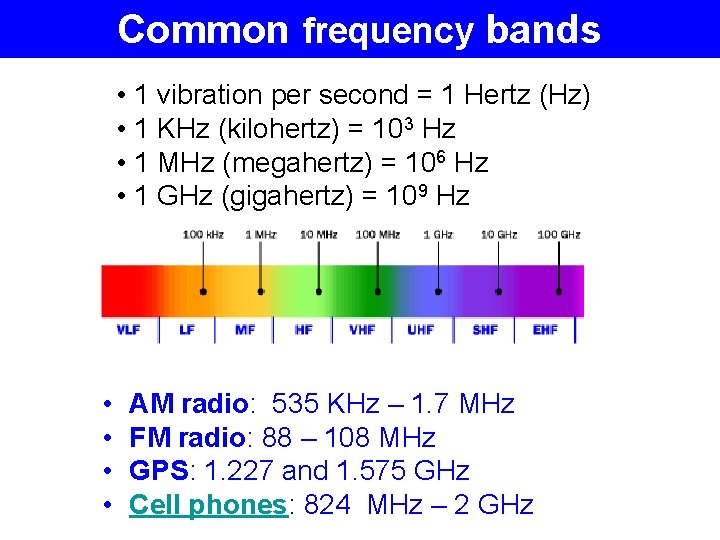 Common frequency bands

• 1 vibration per second = 1 Hertz (Hz)
• 1 KHz (kilohertz) = $10^3$ Hz
• 1 MHz (megahertz) = $10^6$ Hz
• 1 GHz (gigahertz) = $10^9$ Hz

100 kHz 1 MHz 10 MHz 100 MHz 1 GHz 10 GHz 100 GHz

VLF LF MF HF VHF UHF SHF EHF

• AM radio: 535 KHz – 1.7 MHz
• FM radio: 88 – 108 MHz
• GPS: 1.227 and 1.575 GHz
• Cell phones: 824 MHz – 2 GHz